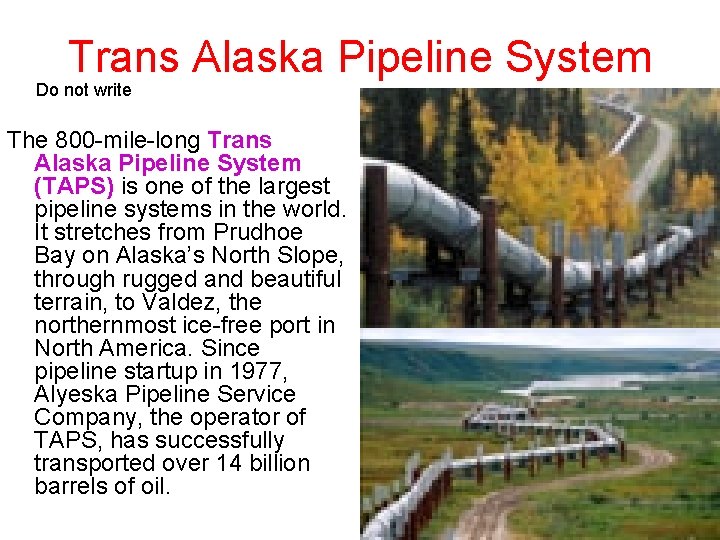 Trans Alaska Pipeline System

Do not write

The 800-mile-long Trans Alaska Pipeline System (TAPS) is one of the largest pipeline systems in the world. It stretches from Prudhoe Bay on Alaska's North Slope, through rugged and beautiful terrain, to Valdez, the northernmost ice-free port in North America. Since pipeline startup in 1977, Alyeska Pipeline Service Company, the operator of TAPS, has successfully transported over 14 billion barrels of oil.